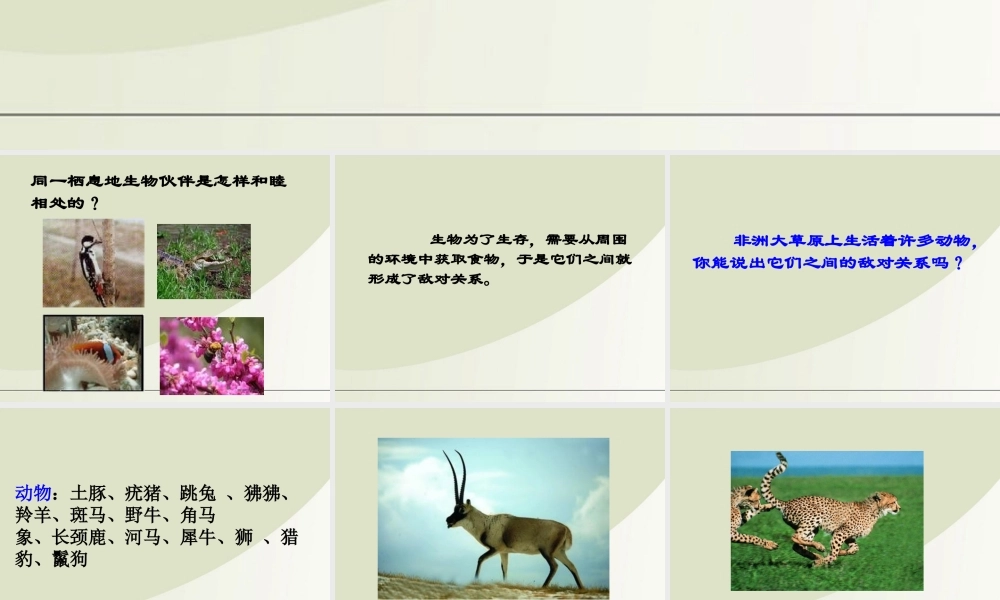 同一栖息地生物伙伴是怎样和睦相处的？

生物为了生存，需要从周围的环境中获取食物，于是它们之间就形成了敌对关系。

非洲大草原上生活着许多动物，你能说出它们之间的敌对关系吗？

动物：土豚、疣猪、跳兔 、狒狒、羚羊、斑马、野牛、角马象、长颈鹿、河马、犀牛、狮 、猎豹、鬣狗